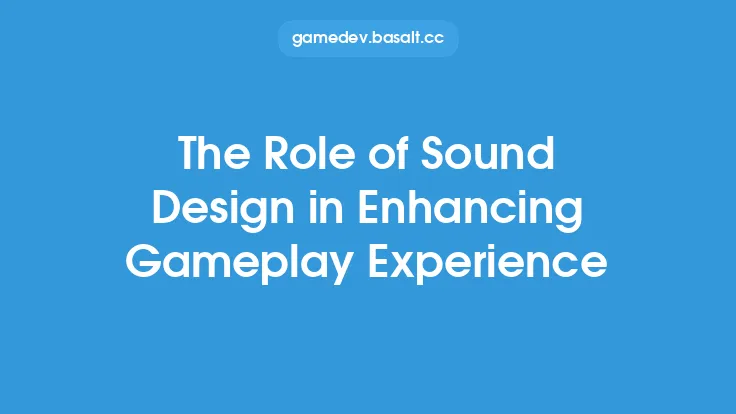 gamedev.basalt.cc

The Role of Sound Design in Enhancing Gameplay Experience